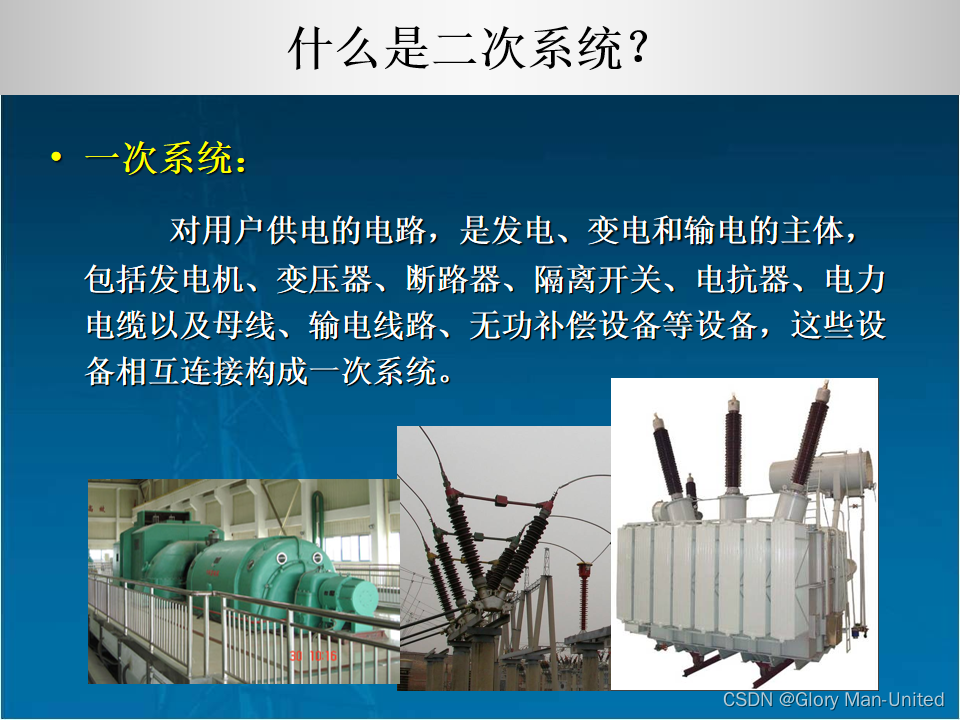 什么是二次系统？

• 一次系统：

对用户供电的电路，是发电、变电和输电的主体，包括发电机、变压器、断路器、隔离开关、电抗器、电力电缆以及母线、输电线路、无功补偿设备等设备，这些设备相互连接构成一次系统。

CSDN @Glory Man-United